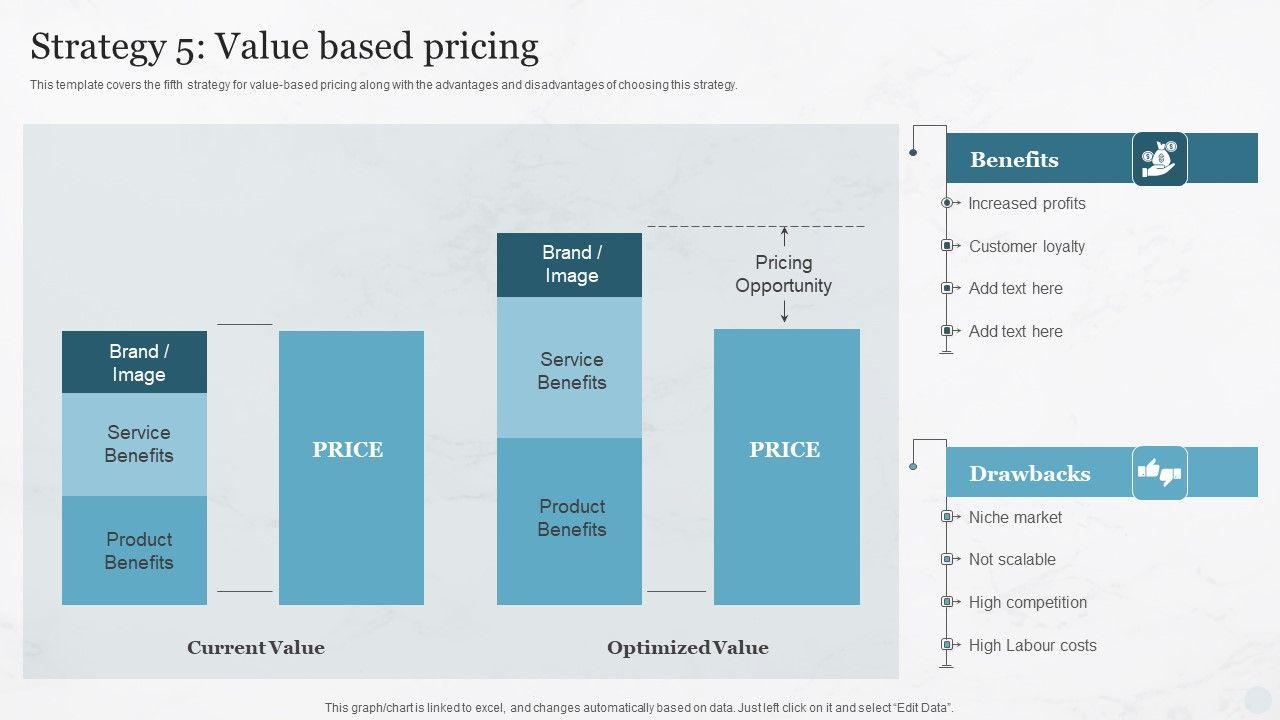 Strategy 5: Value based pricing

This template covers the fifth strategy for value-based pricing along with the advantages and disadvantages of choosing this strategy.

Brand / Image

Service Benefits

Product Benefits

PRICE

Current Value

Brand / Image

Service Benefits

Product Benefits

Pricing Opportunity

PRICE

Optimized Value

Benefits

Increased profits

Customer loyalty

Add text here

Add text here

Drawbacks

Niche market

Not scalable

High competition

High Labour costs

This graph/chart is linked to excel, and changes automatically based on data. Just left click on it and select "Edit Data".